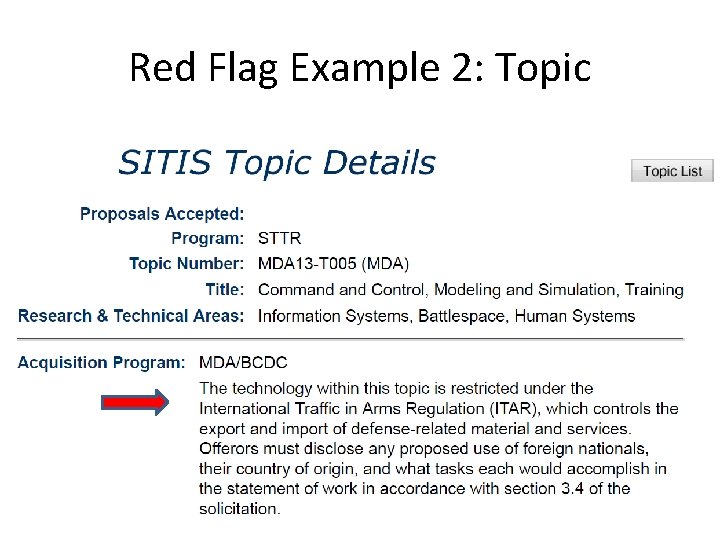 Red Flag Example 2: Topic

SITIS Topic Details

Topic List

Proposals Accepted:
Program: STTR
Topic Number: MDA13-T005 (MDA)
Title: Command and Control, Modeling and Simulation, Training
Research & Technical Areas: Information Systems, Battlespace, Human Systems

Acquisition Program: MDA/BCDC

The technology within this topic is restricted under the International Traffic in Arms Regulation (ITAR), which controls the export and import of defense-related material and services. Offerors must disclose any proposed use of foreign nationals, their country of origin, and what tasks each would accomplish in the statement of work in accordance with section 3.4 of the solicitation.